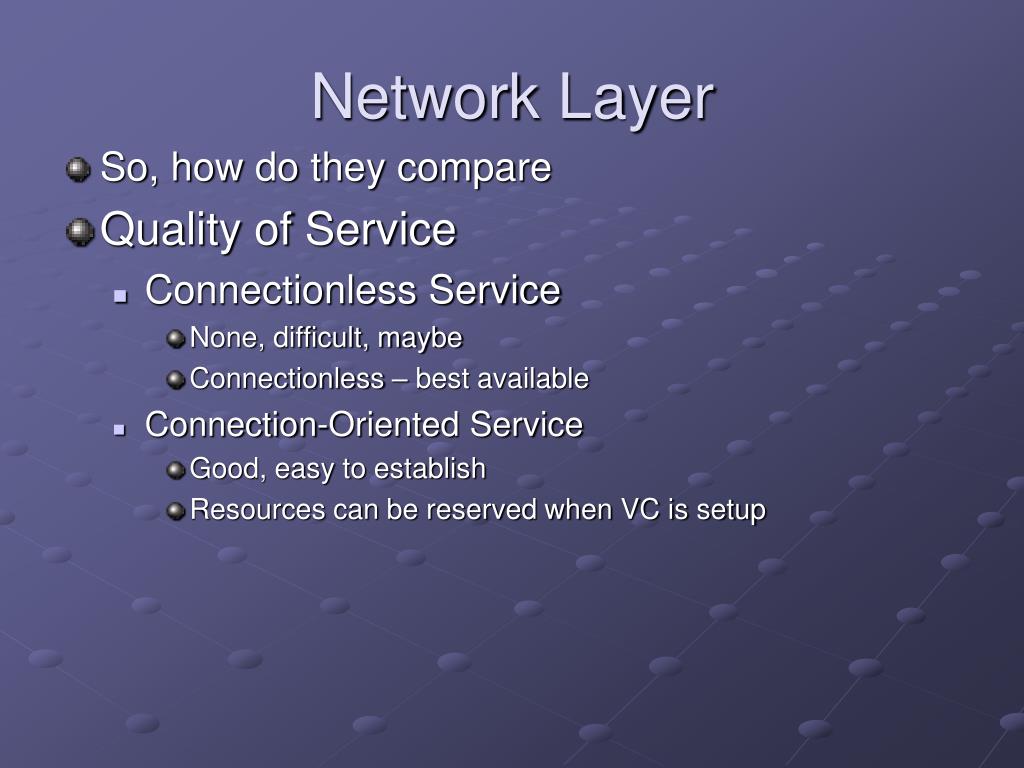 Network Layer

So, how do they compare

Quality of Service

Connectionless Service

None, difficult, maybe

Connectionless – best available

Connection-Oriented Service

Good, easy to establish

Resources can be reserved when VC is setup